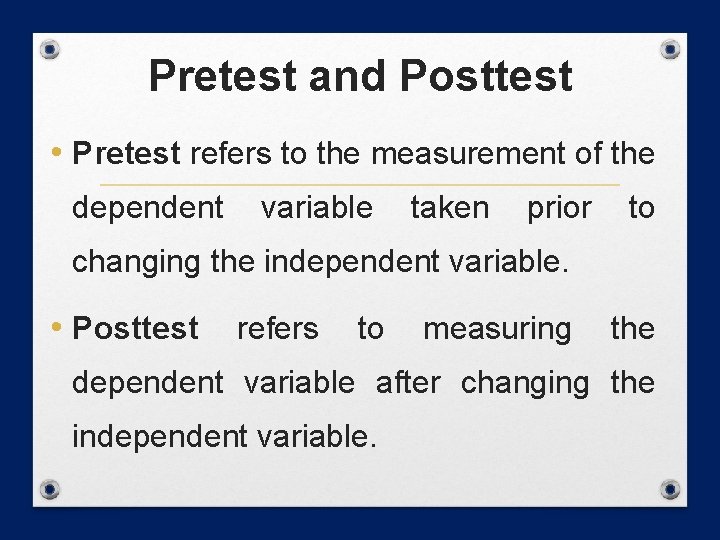 Pretest and Posttest

• Pretest refers to the measurement of the dependent variable taken prior to changing the independent variable.

• Posttest refers to measuring the dependent variable after changing the independent variable.